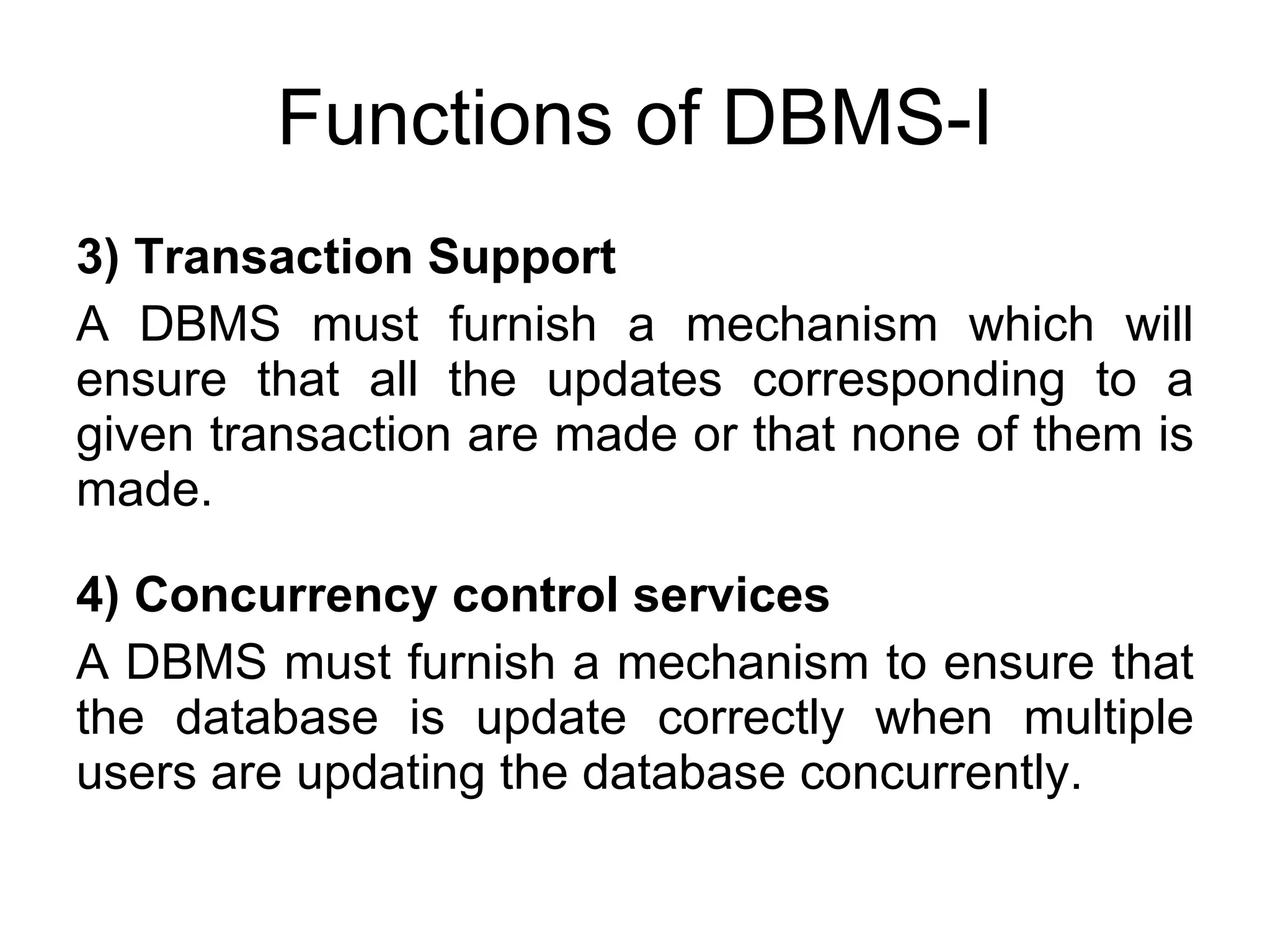 Functions of DBMS-I

3) Transaction Support

A DBMS must furnish a mechanism which will ensure that all the updates corresponding to a given transaction are made or that none of them is made.

4) Concurrency control services

A DBMS must furnish a mechanism to ensure that the database is update correctly when multiple users are updating the database concurrently.